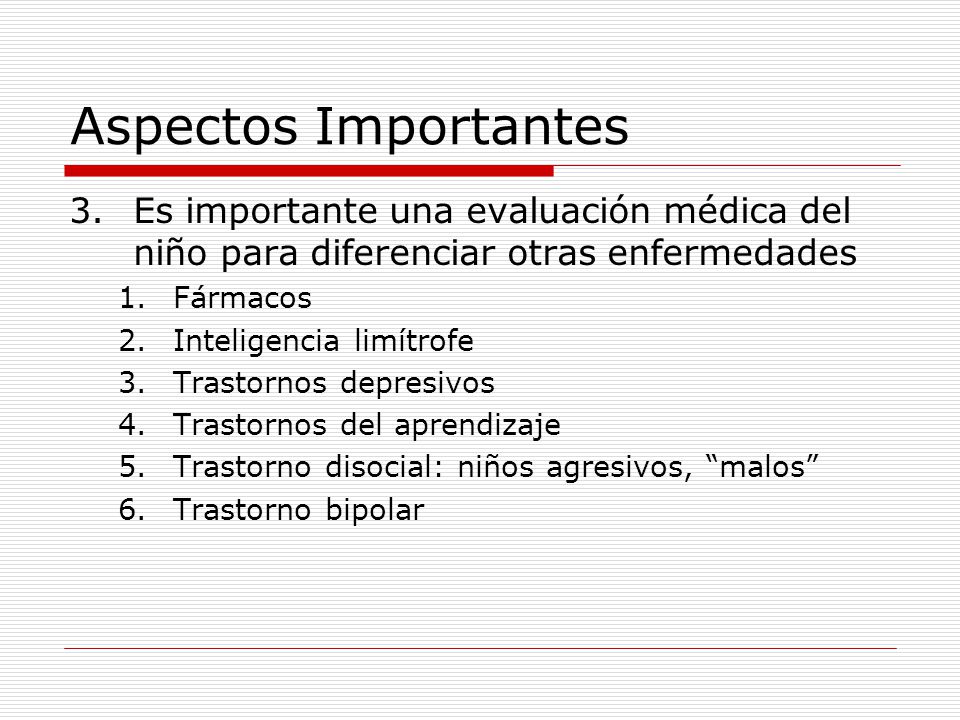 Aspectos Importantes

3. Es importante una evaluación médica del niño para diferenciar otras enfermedades
1. Fármacos
2. Inteligencia limítrofe
3. Trastornos depresivos
4. Trastornos del aprendizaje
5. Trastorno disocial: niños agresivos, “malos”
6. Trastorno bipolar